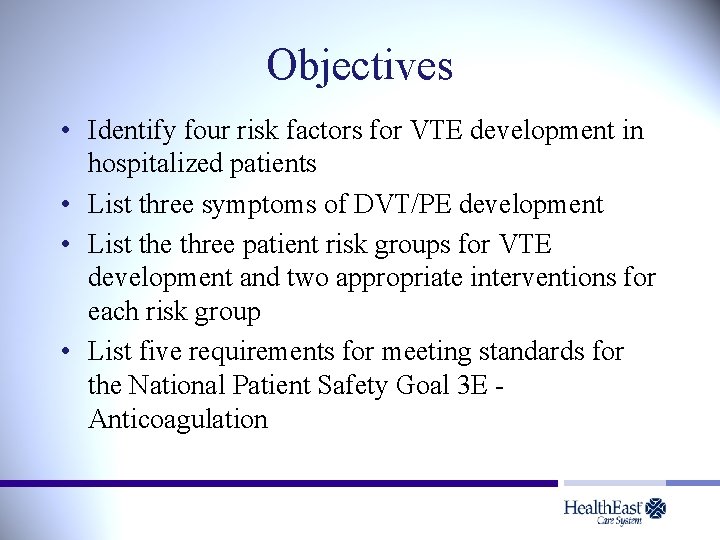 Objectives

• Identify four risk factors for VTE development in hospitalized patients
• List three symptoms of DVT/PE development
• List the three patient risk groups for VTE development and two appropriate interventions for each risk group
• List five requirements for meeting standards for the National Patient Safety Goal 3E - Anticoagulation

HealthEast Care System